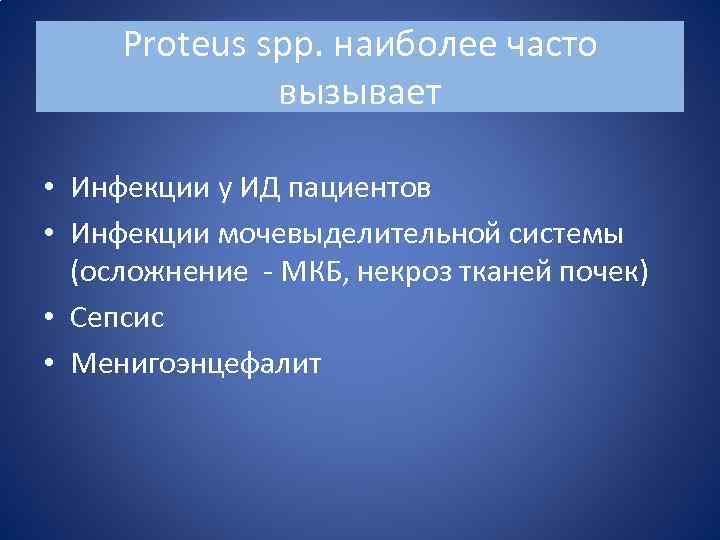 Proteus spp. наиболее часто вызывает

• Инфекции у ИД пациентов
• Инфекции мочевыделительной системы (осложнение - МКБ, некроз тканей почек)
• Сепсис
• Менигоэнцефалит